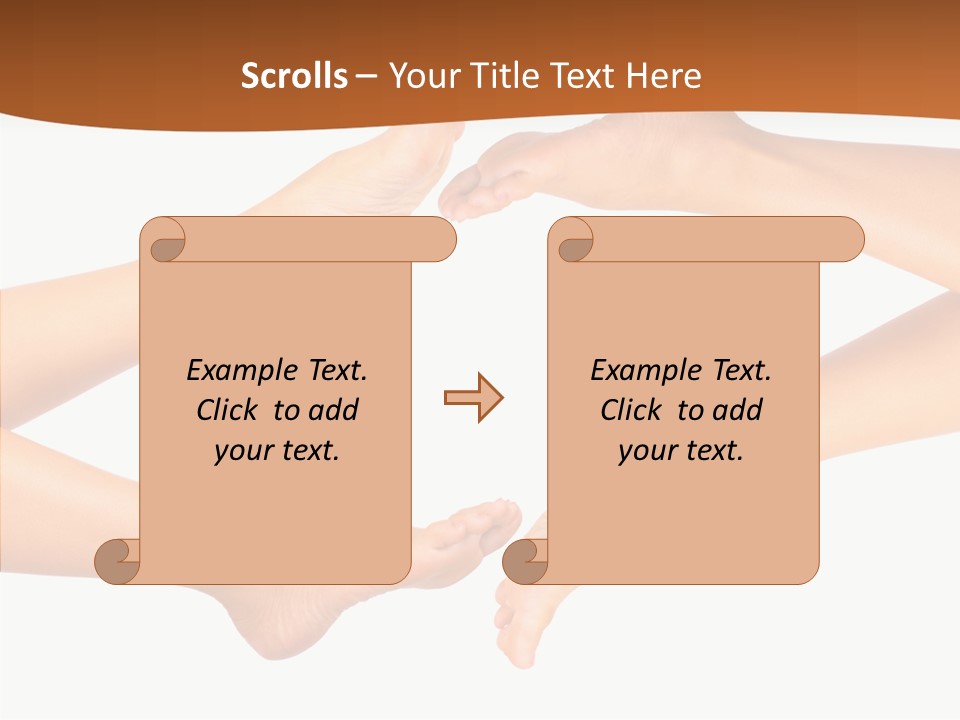 Scrolls – Your Title Text Here

Example Text. Click to add your text.

Example Text. Click to add your text.